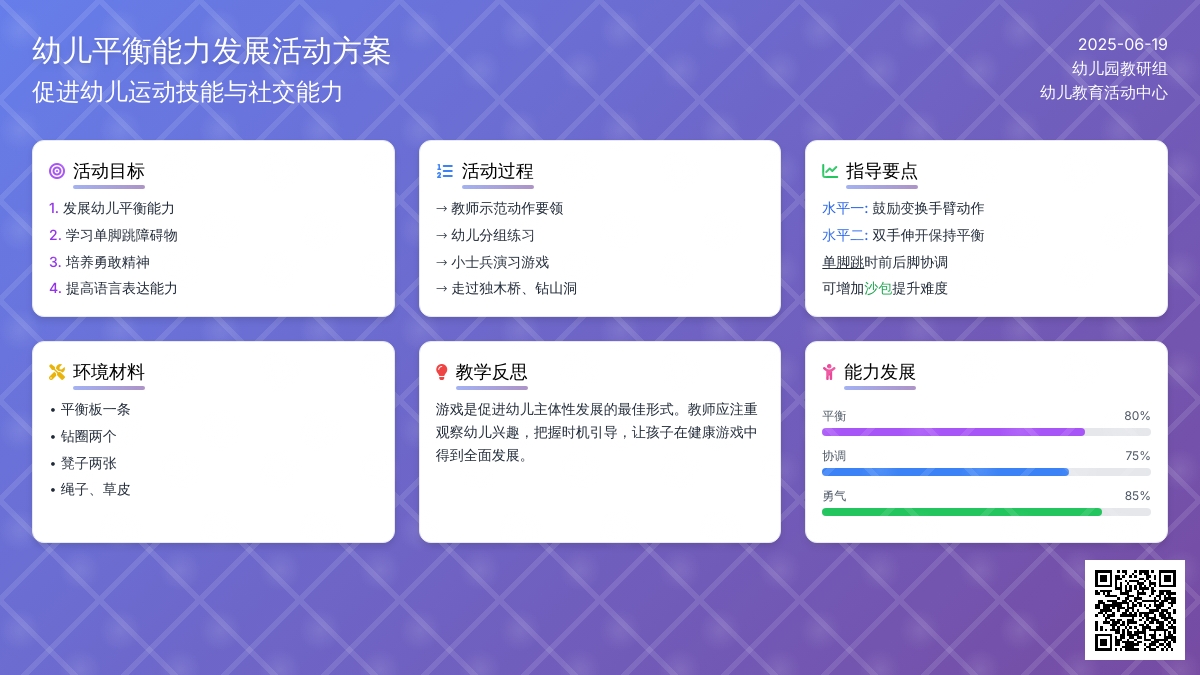 幼儿平衡能力发展活动方案
促进幼儿运动技能与社交能力

2025-06-19
幼儿园教研组
幼儿教育活动中心

活动目标
1. 发展幼儿平衡能力
2. 学习单脚跳障碍物
3. 培养勇敢精神
4. 提高语言表达能力

活动过程
→ 教师示范动作要领
→ 幼儿分组练习
→ 小士兵演习游戏
→ 走过独木桥、钻山洞

指导要点
水平一: 鼓励变换手臂动作
水平二: 双手伸开保持平衡
单脚跳时前后脚协调
可增加沙包提升难度

环境材料
• 平衡板一条
• 钻圈两个
• 凳子两张
• 绳子、草皮

教学反思
游戏是促进幼儿主体性发展的最佳形式。教师应注重观察幼儿兴趣，把握时机引导，让孩子在健康游戏中得到全面发展。

能力发展
平衡 80%
协调 75%
勇气 85%